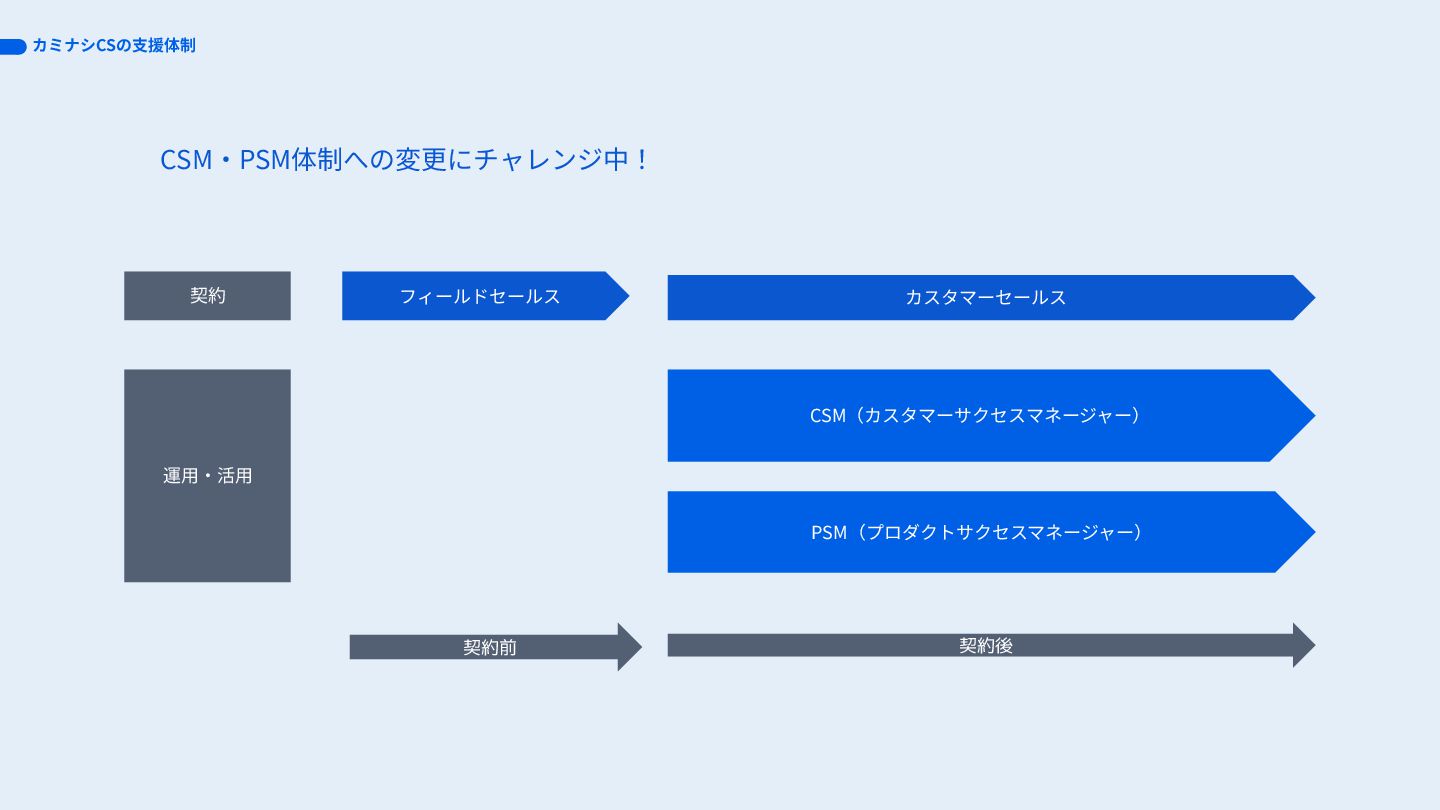 カミナシCSの支援体制

CSM・PSM体制への変更にチャレンジ中！

契約

フィールドセールス

カスタマーセールス

運用・活用

CSM（カスタマーサクセスマネージャー）

PSM（プロダクトサクセスマネージャー）

契約前

契約後